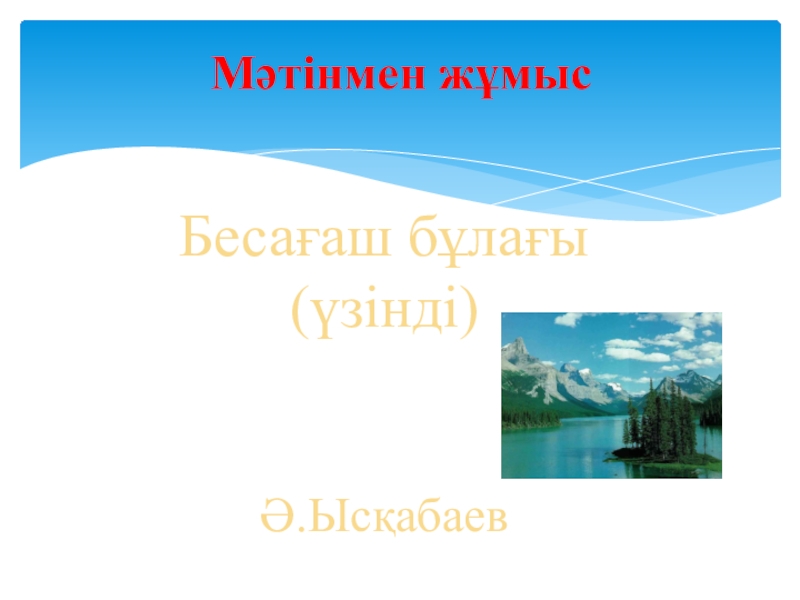 Мәтінмен жұмыс

Бесағаш бұлағы
(үзінді)

Ә.Ысқабаев